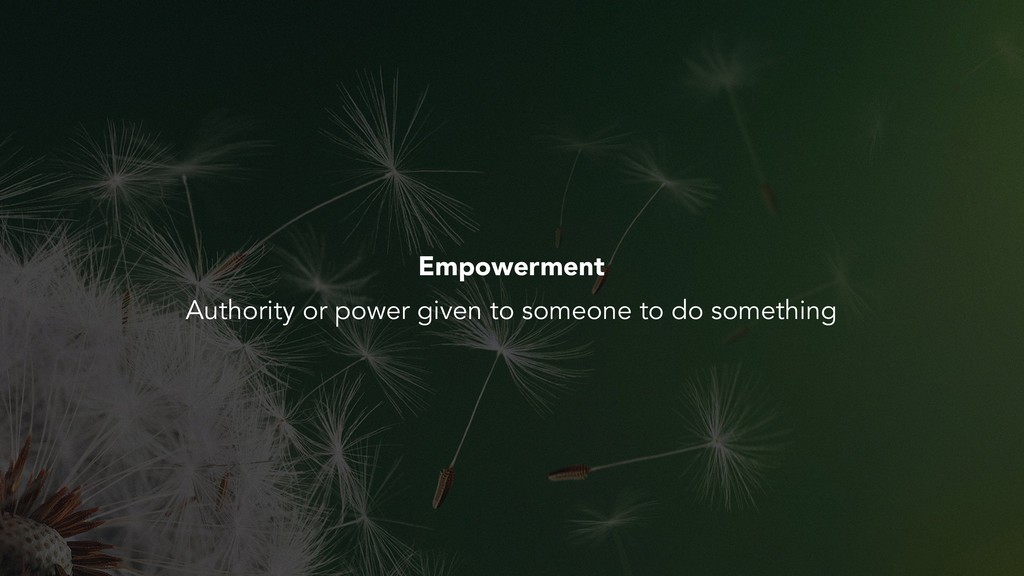 Empowerment

Authority or power given to someone to do something